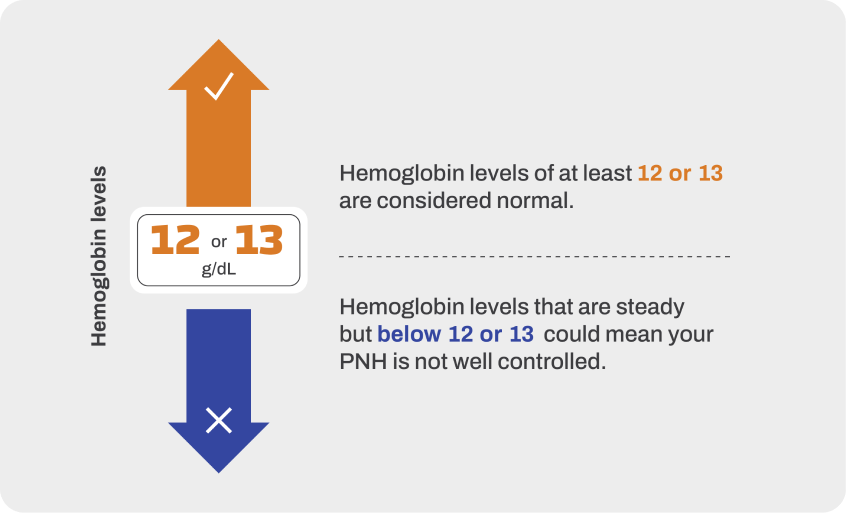 Hemoglobin levels

12 or 13
g/dL

Hemoglobin levels of at least 12 or 13 are considered normal.

Hemoglobin levels that are steady but below 12 or 13 could mean your PNH is not well controlled.